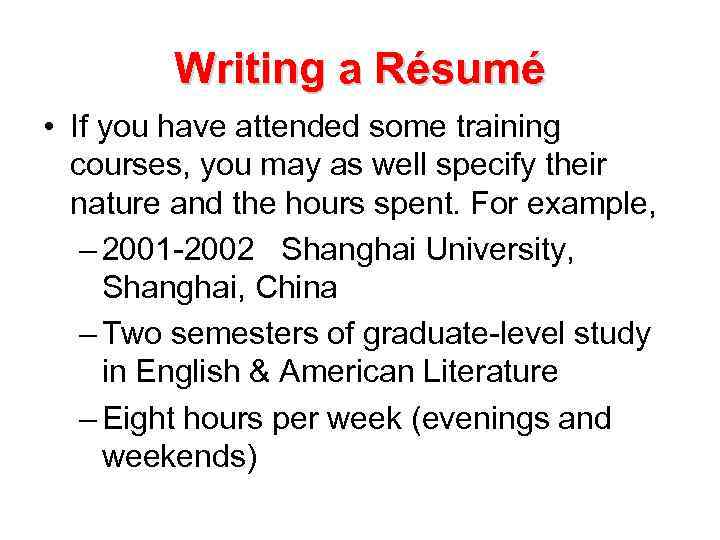 Writing a Résumé

• If you have attended some training courses, you may as well specify their nature and the hours spent. For example,

– 2001-2002 Shanghai University, Shanghai, China

– Two semesters of graduate-level study in English & American Literature

– Eight hours per week (evenings and weekends)